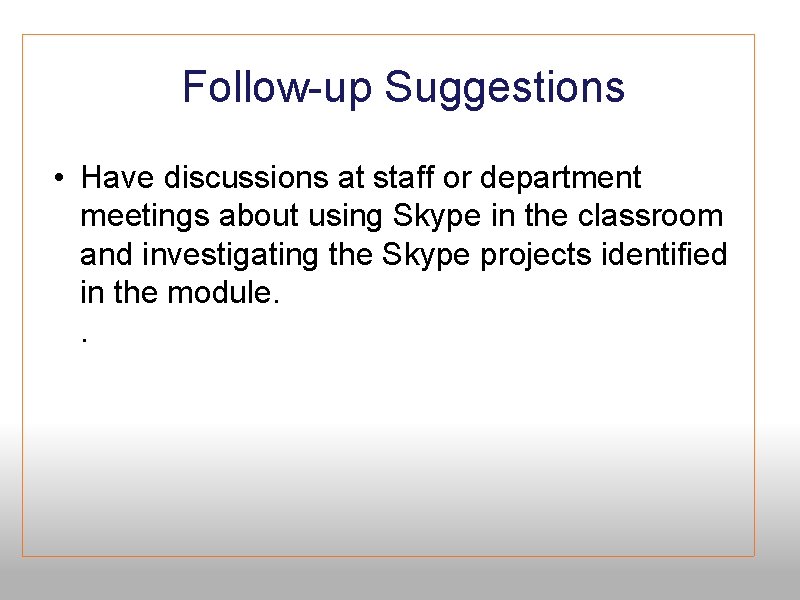 Follow-up Suggestions

• Have discussions at staff or department meetings about using Skype in the classroom and investigating the Skype projects identified in the module.
.